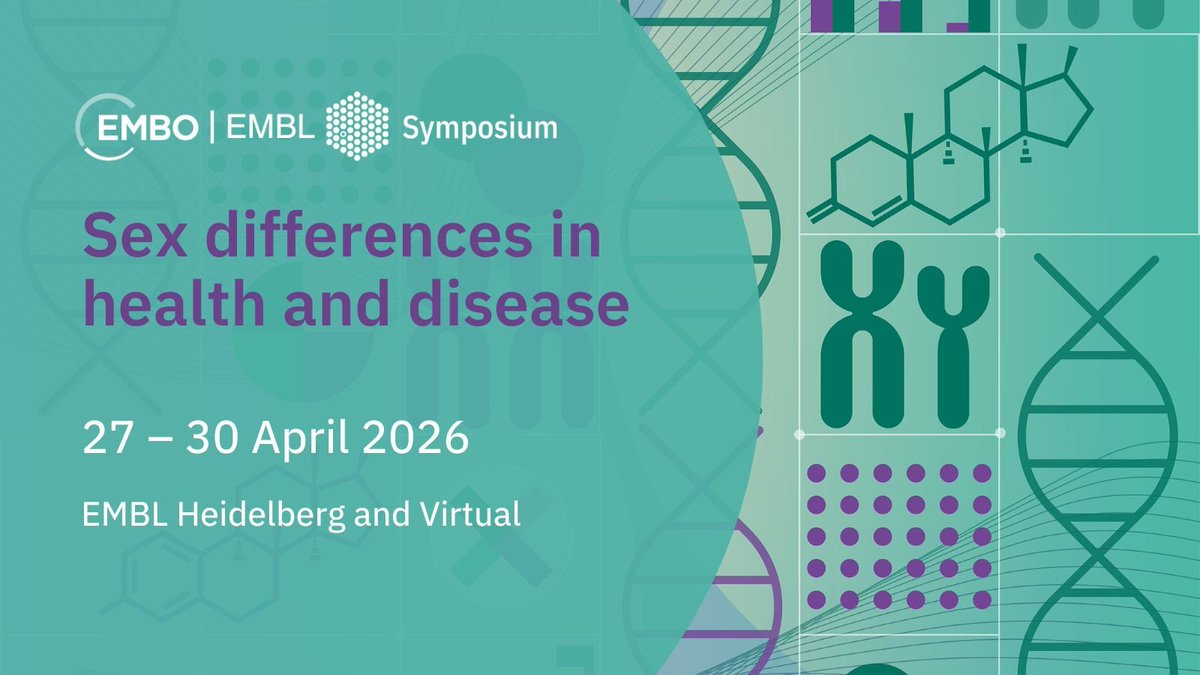 EMBO | EMBL Symposium

Sex differences in health and disease

27 – 30 April 2026

EMBL Heidelberg and Virtual

XY